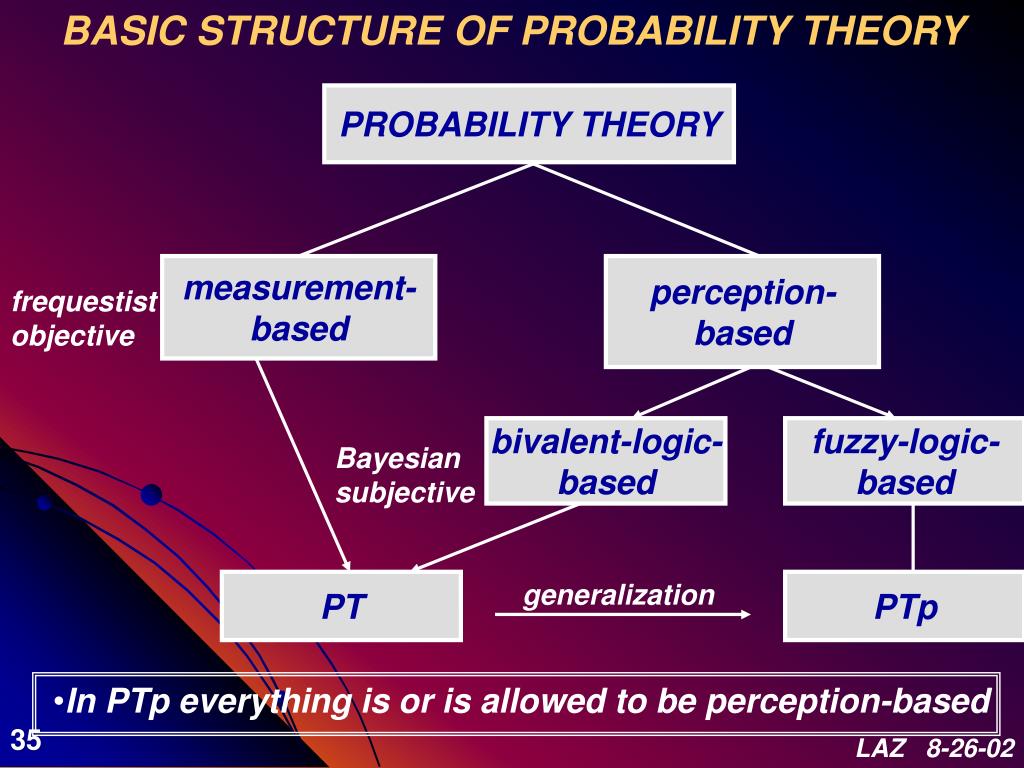 BASIC STRUCTURE OF PROBABILITY THEORY

PROBABILITY THEORY

frequestist objective

measurement-based

perception-based

Bayesian subjective

bivalent-logic-based

fuzzy-logic-based

PT

generalization

PTp

•In PTp everything is or is allowed to be perception-based

35

LAZ 8-26-02